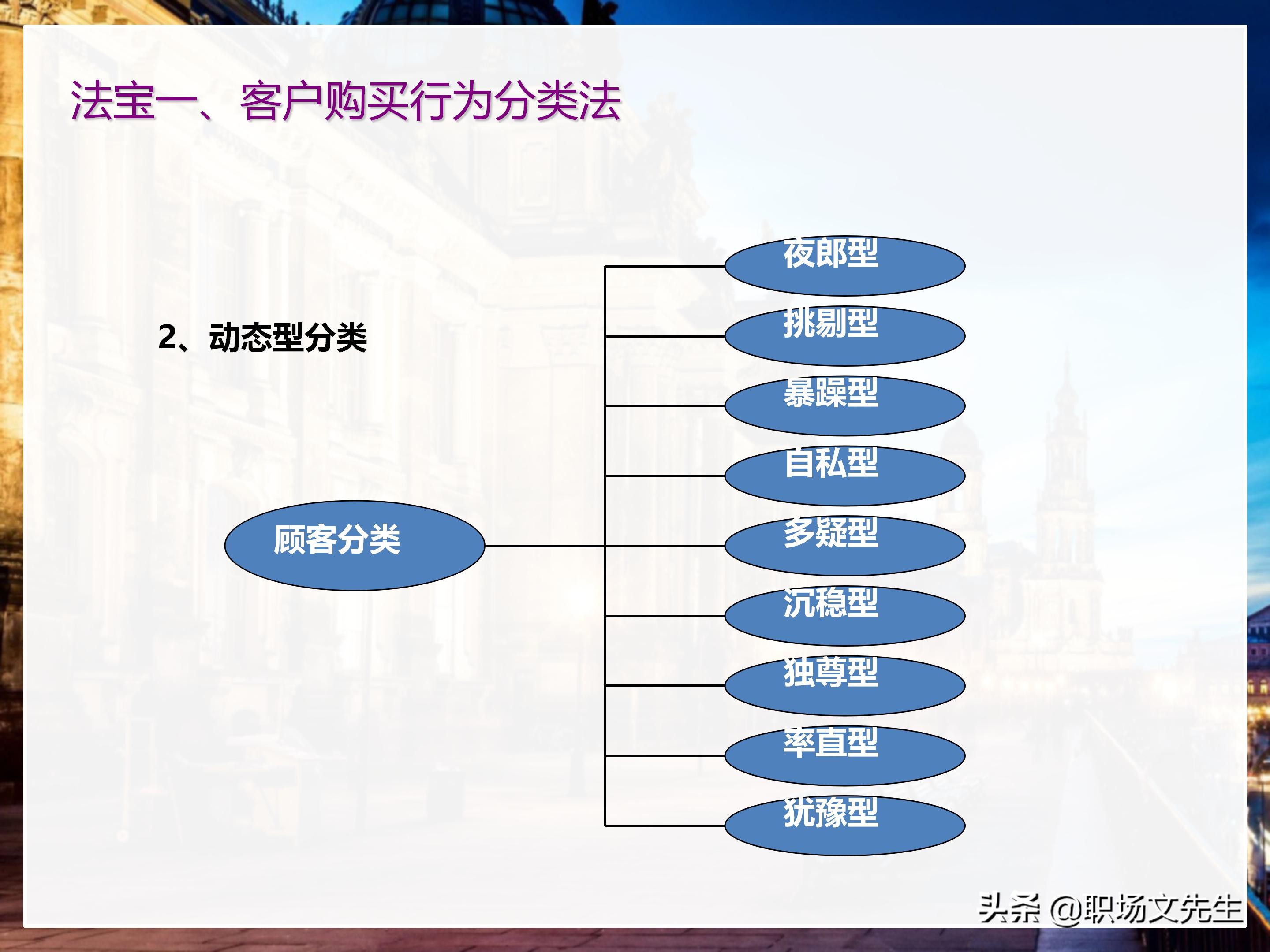 法宝一、客户购买行为分类法

2、动态型分类

顾客分类

夜郎型

挑剔型

暴躁型

自私型

多疑型

沉稳型

独尊型

率直型

犹豫型

头条 @职场文先生